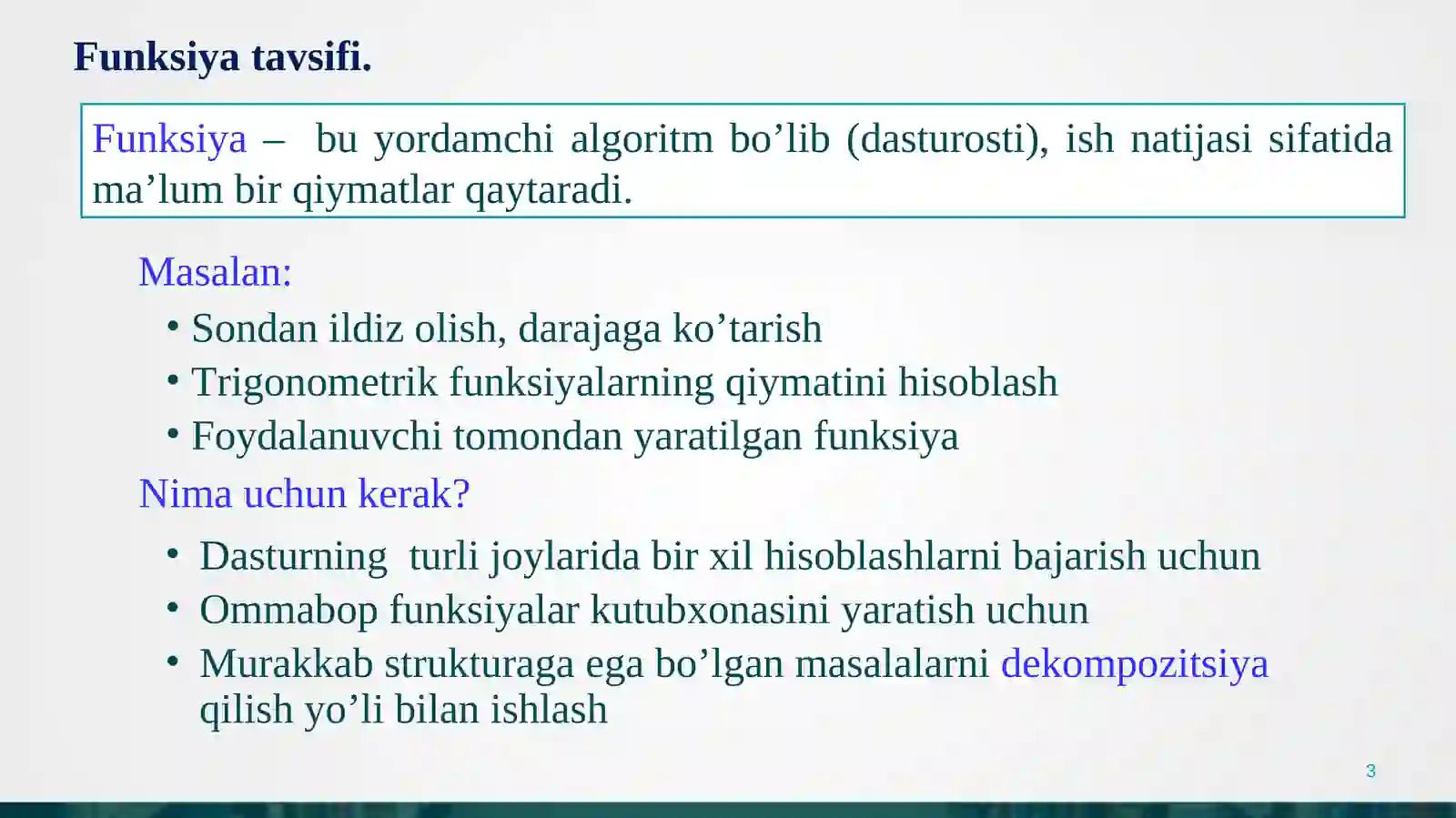 Funksiya tavsifi.

Funksiya – bu yordamchi algoritm bo’lib (dasturosti), ish natijasi sifatida ma’lum bir qiymatlar qaytaradi.

Masalan:

• Sondan ildiz olish, darajaga ko’tarish
• Trigonometrik funksiyalarning qiymatini hisoblash
• Foydalanuvchi tomondan yaratilgan funksiya

Nima uchun kerak?

• Dasturning turli joylarida bir xil hisoblashlarni bajarish uchun
• Ommabop funksiyalar kutubxonasini yaratish uchun
• Murakkab strukturaga ega bo’lgan masalalarni dekompozitsiya qilish yo’li bilan ishlash

3